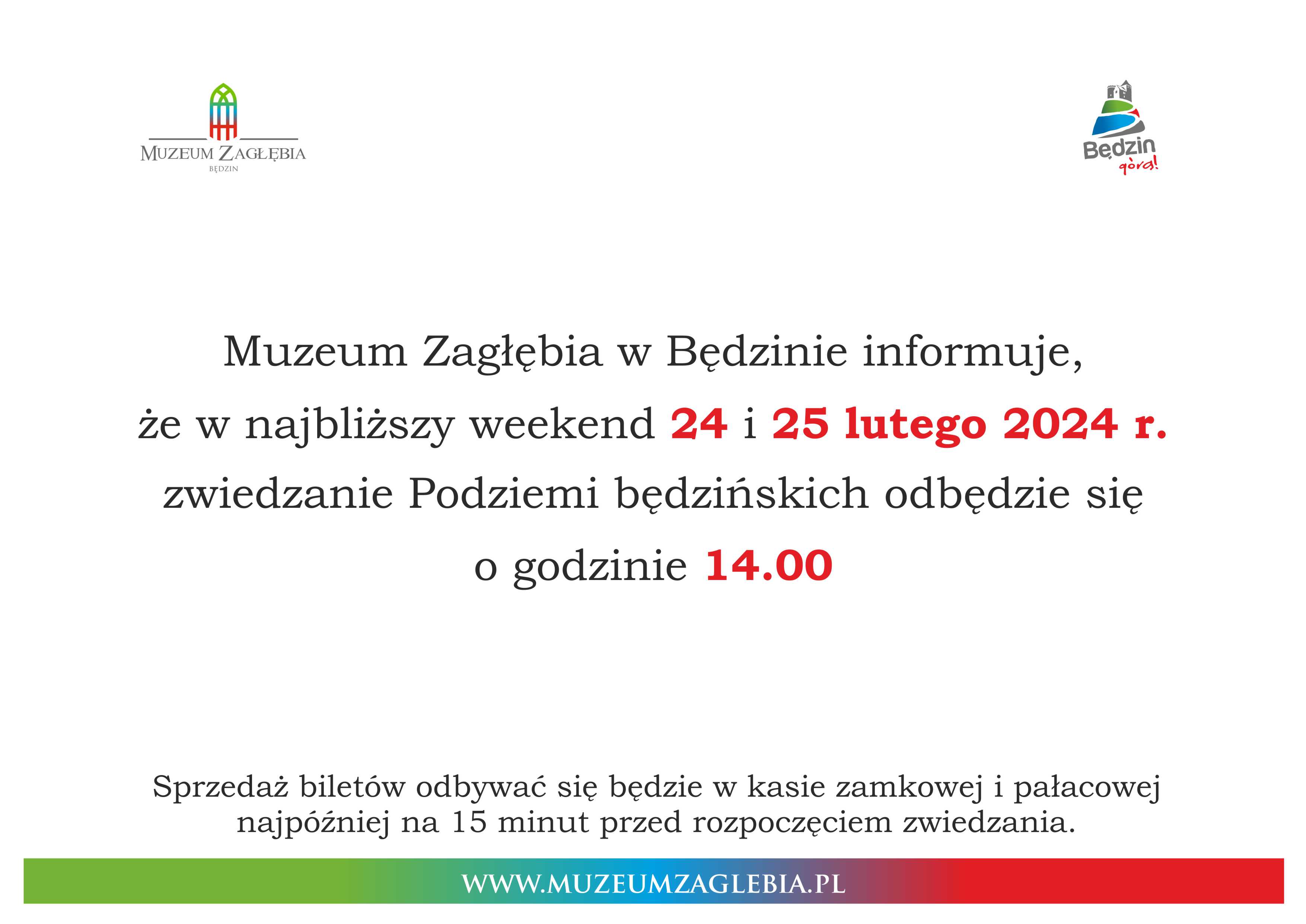 MUZEUM ZAGŁĘBIA
BĘDZIN

Będzin
górą!

Muzeum Zagłębia w Będzinie informuje, że w najbliższy weekend 24 i 25 lutego 2024 r. zwiedzanie Podziemi będzińskich odbędzie się o godzinie 14.00

Sprzedaż biletów odbywać się będzie w kasie zamkowej i pałacowej najpóźniej na 15 minut przed rozpoczęciem zwiedzania.

WWW.MUZEUMZAGLEBIA.PL